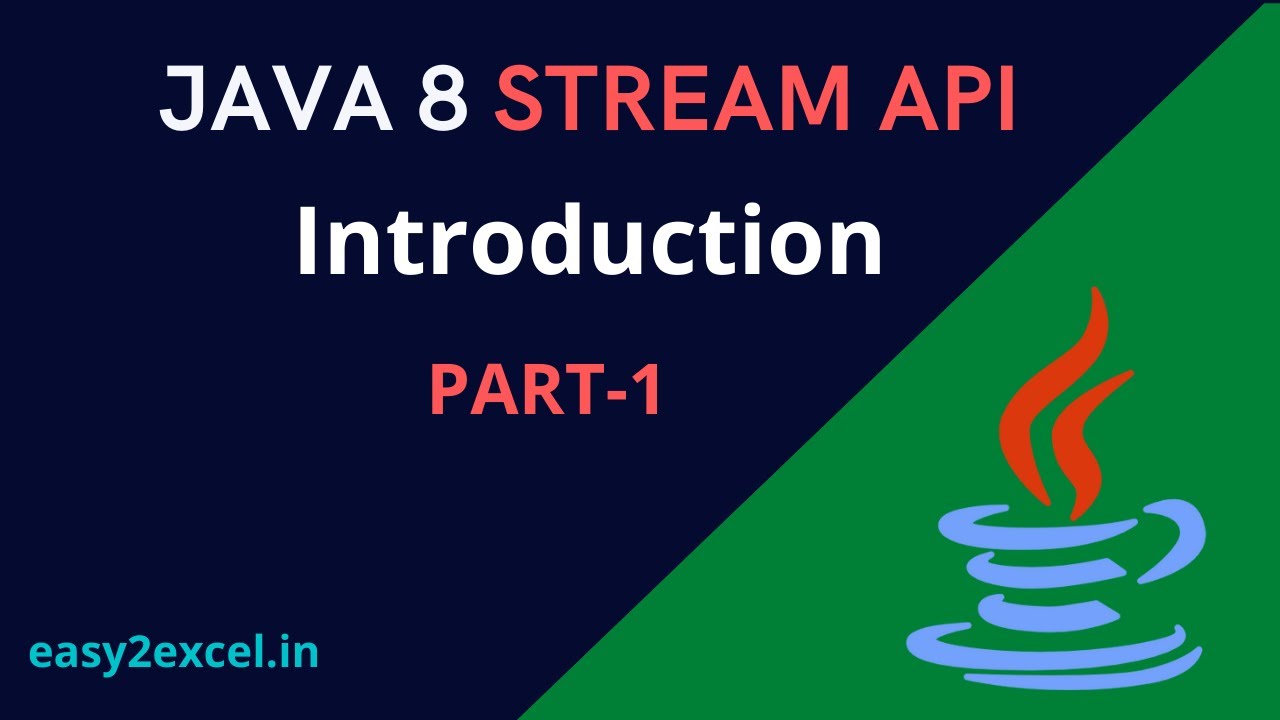 JAVA 8 STREAM API
Introduction
PART-1

easy2excel.in